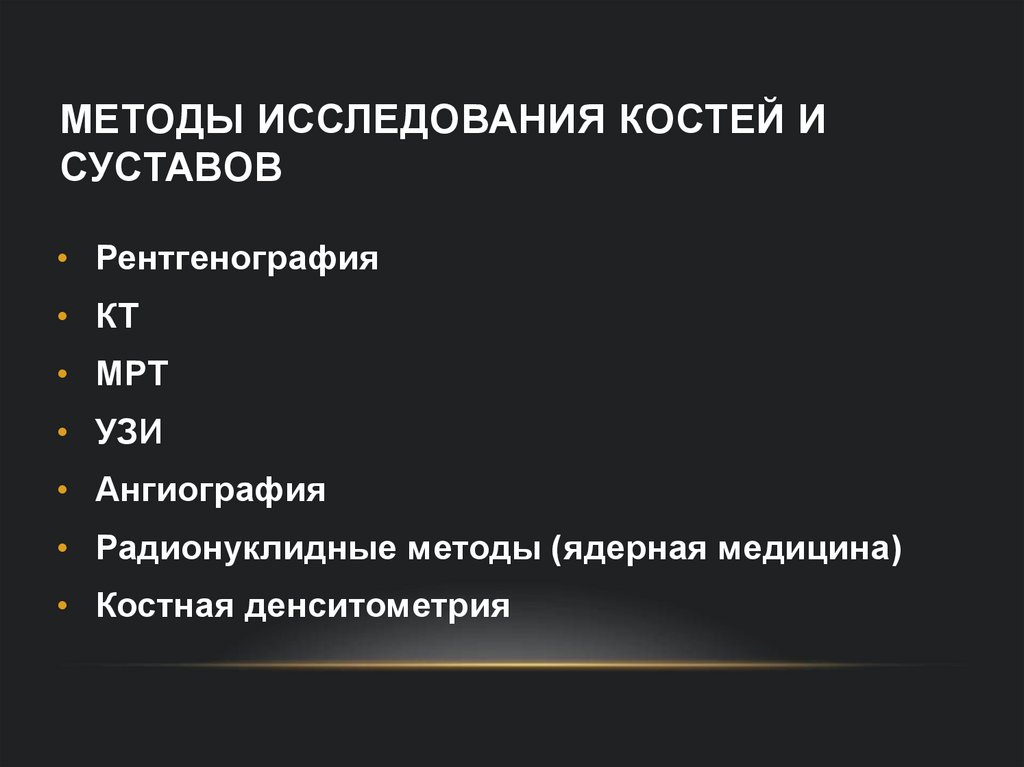 МЕТОДЫ ИССЛЕДОВАНИЯ КОСТЕЙ И СУСТАВОВ

• Рентгенография
• КТ
• МРТ
• УЗИ
• Ангиография
• Радионуклидные методы (ядерная медицина)
• Костная денситометрия